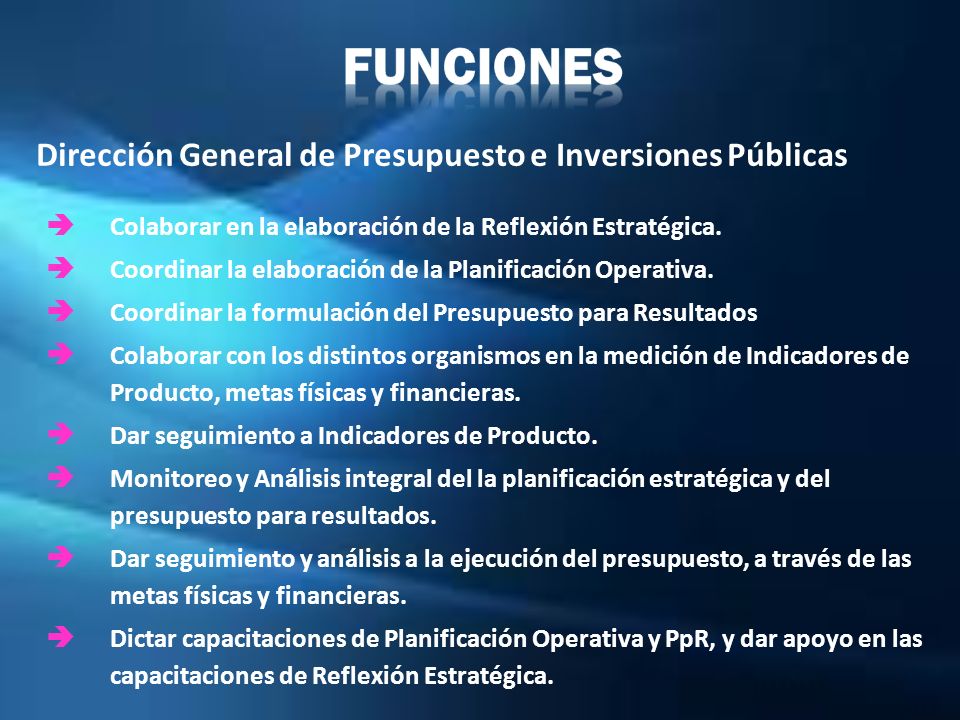 FUNCIONES

Dirección General de Presupuesto e Inversiones Públicas

Colaborar en la elaboración de la Reflexión Estratégica.

Coordinar la elaboración de la Planificación Operativa.

Coordinar la formulación del Presupuesto para Resultados

Colaborar con los distintos organismos en la medición de Indicadores de Producto, metas físicas y financieras.

Dar seguimiento a Indicadores de Producto.

Monitoreo y Análisis integral del la planificación estratégica y del presupuesto para resultados.

Dar seguimiento y análisis a la ejecución del presupuesto, a través de las metas físicas y financieras.

Dictar capacitaciones de Planificación Operativa y PpR, y dar apoyo en las capacitaciones de Reflexión Estratégica.